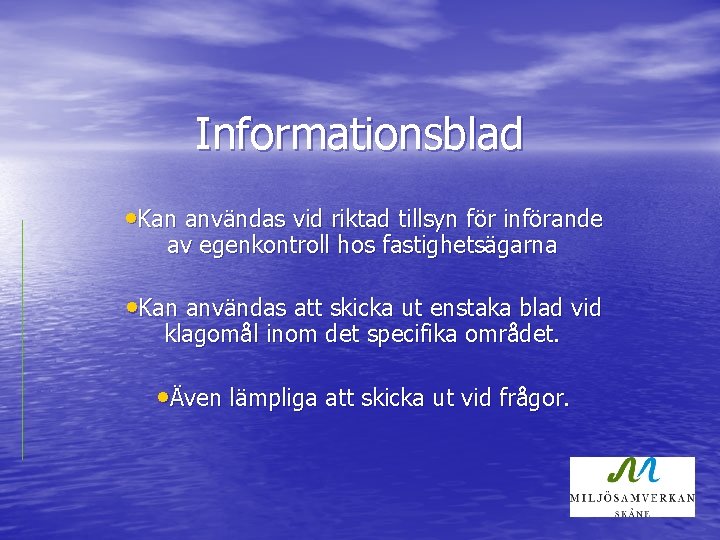 Informationsblad

•Kan användas vid riktad tillsyn för införande av egenkontroll hos fastighetsägarna

•Kan användas att skicka ut enstaka blad vid klagomål inom det specifika området.

•Även lämpliga att skicka ut vid frågor.

MILJÖSAMVERKAN
SKÅNE